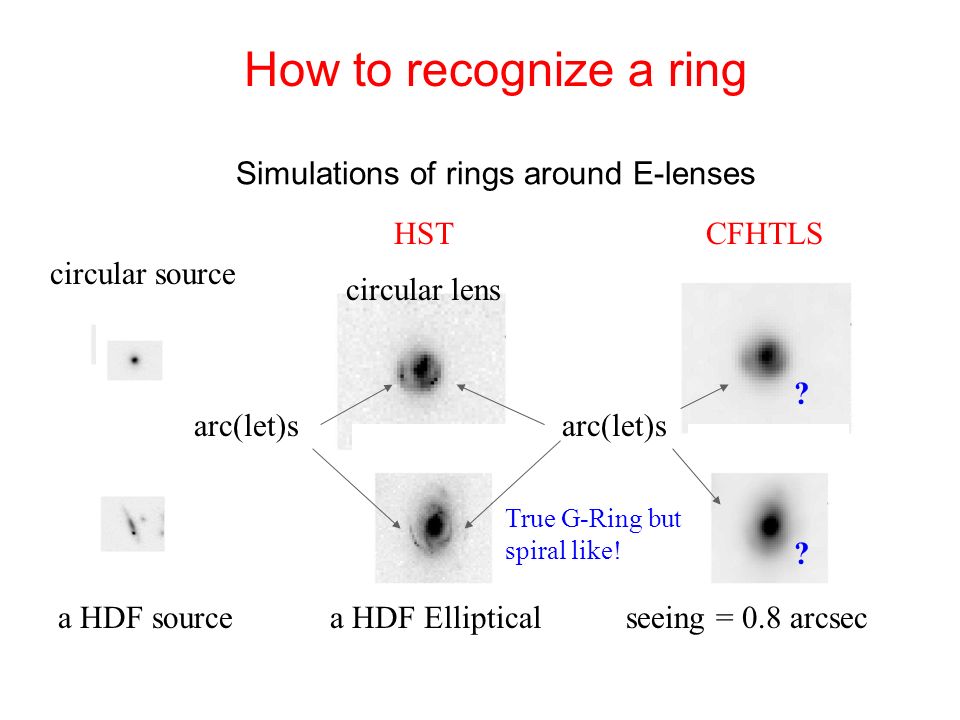 How to recognize a ring

Simulations of rings around E-lenses

HST

CFHTLS

circular source

circular lens

arc(let)s

arc(let)s

?

True G-Ring but spiral like!

?

a HDF source

a HDF Elliptical

seeing = 0.8 arcsec